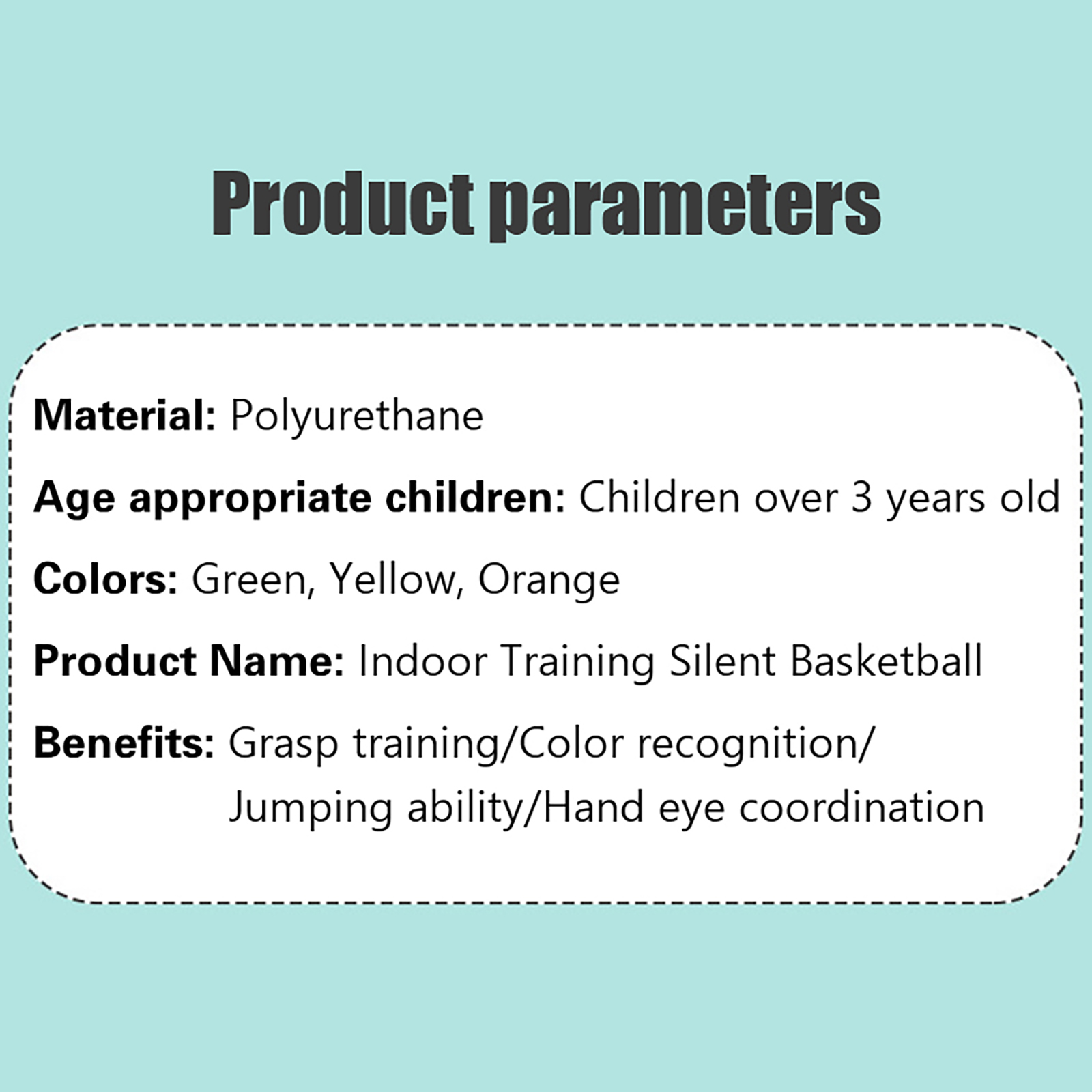 Product parameters

Material: Polyurethane

Age appropriate children: Children over 3 years old

Colors: Green, Yellow, Orange

Product Name: Indoor Training Silent Basketball

Benefits: Grasp training/Color recognition/ Jumping ability/Hand eye coordination